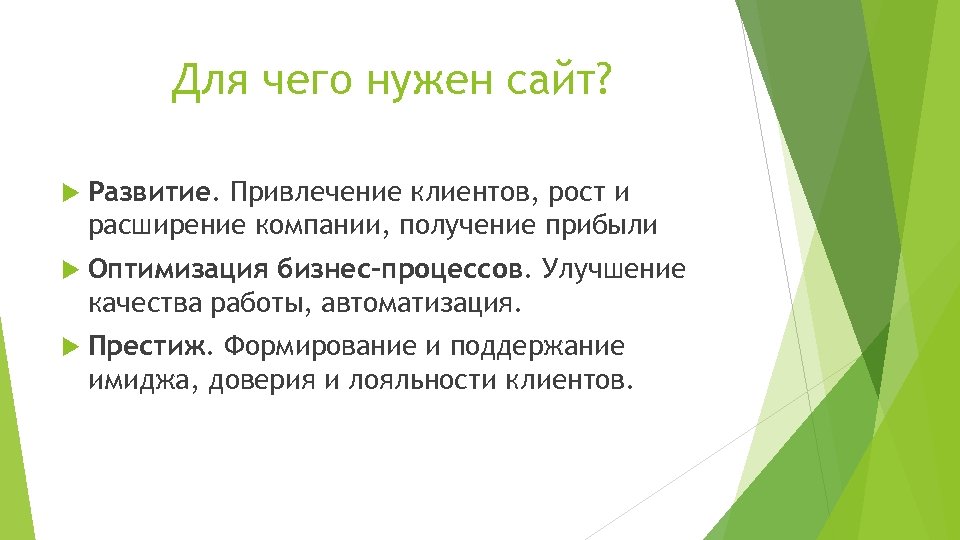 Для чего нужен сайт?

Развитие. Привлечение клиентов, рост и расширение компании, получение прибыли

Оптимизация бизнес-процессов. Улучшение качества работы, автоматизация.

Престиж. Формирование и поддержание имиджа, доверия и лояльности клиентов.